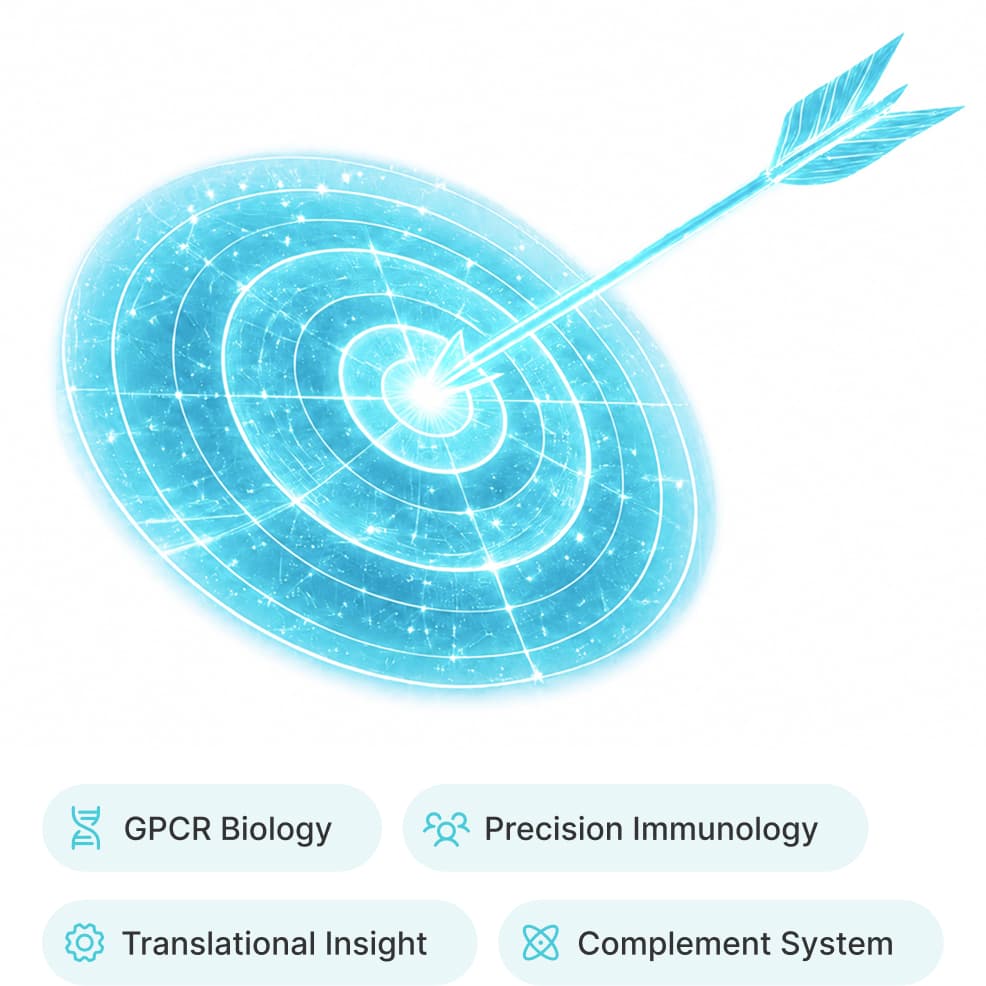 GPCR Biology

Precision Immunology

Translational Insight

Complement System